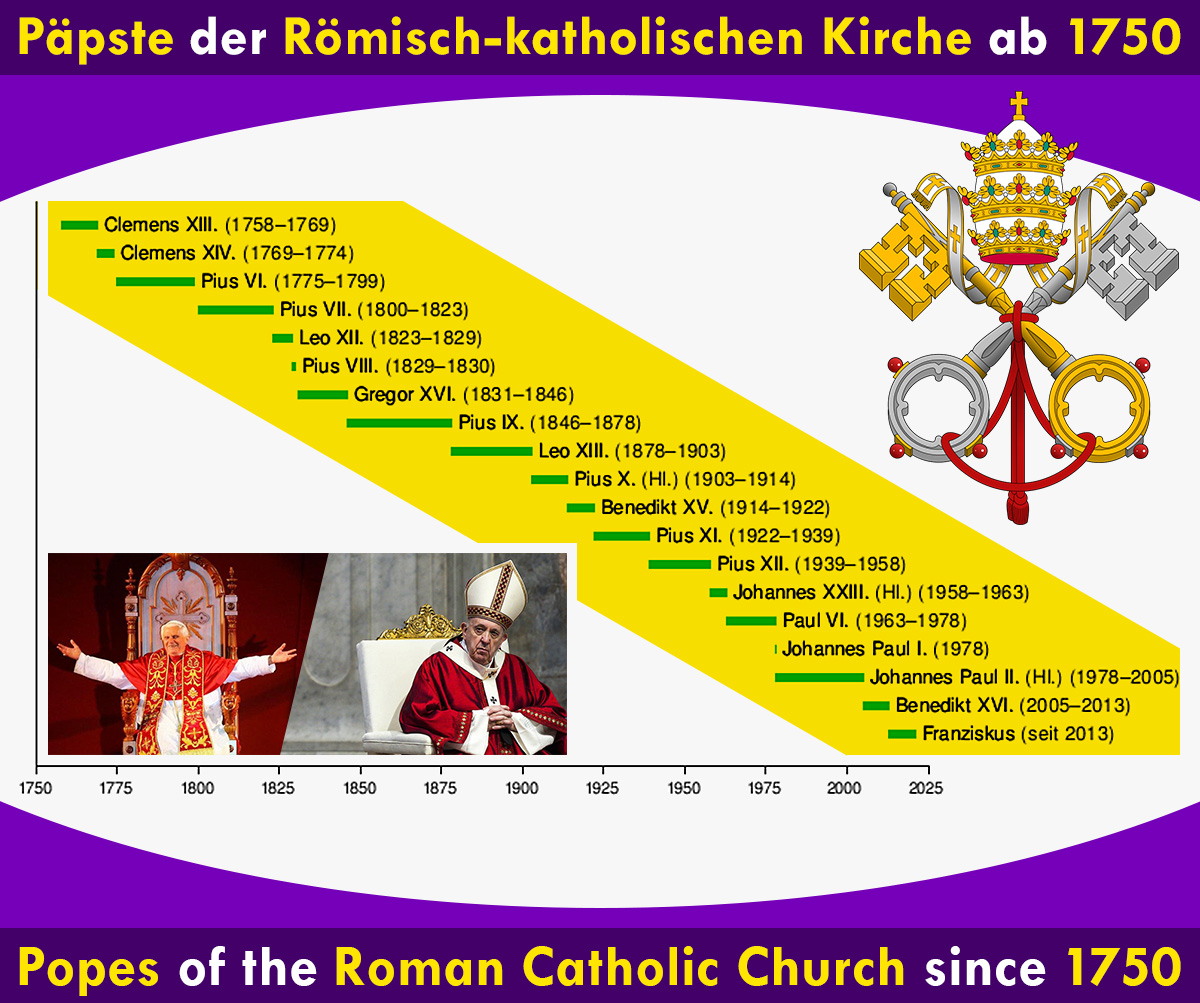 Päpste der Römisch-katholischen Kirche ab 1750

Clemens XIII. (1758–1769)
Clemens XIV. (1769–1774)
Pius VI. (1775–1799)
Pius VII. (1800–1823)
Leo XII. (1823–1829)
Pius VIII. (1829–1830)
Gregor XVI. (1831–1846)
Pius IX. (1846–1878)
Leo XIII. (1878–1903)
Pius X. (Hl.) (1903–1914)
Benedikt XV. (1914–1922)
Pius XI. (1922–1939)
Pius XII. (1939–1958)
Johannes XXIII. (Hl.) (1958–1963)
Paul VI. (1963–1978)
Johannes Paul I. (1978)
Johannes Paul II. (Hl.) (1978–2005)
Benedikt XVI. (2005–2013)
Franziskus (seit 2013)

1750 1775 1800 1825 1850 1875 1900 1925 1950 1975 2000 2025

Popes of the Roman Catholic Church since 1750